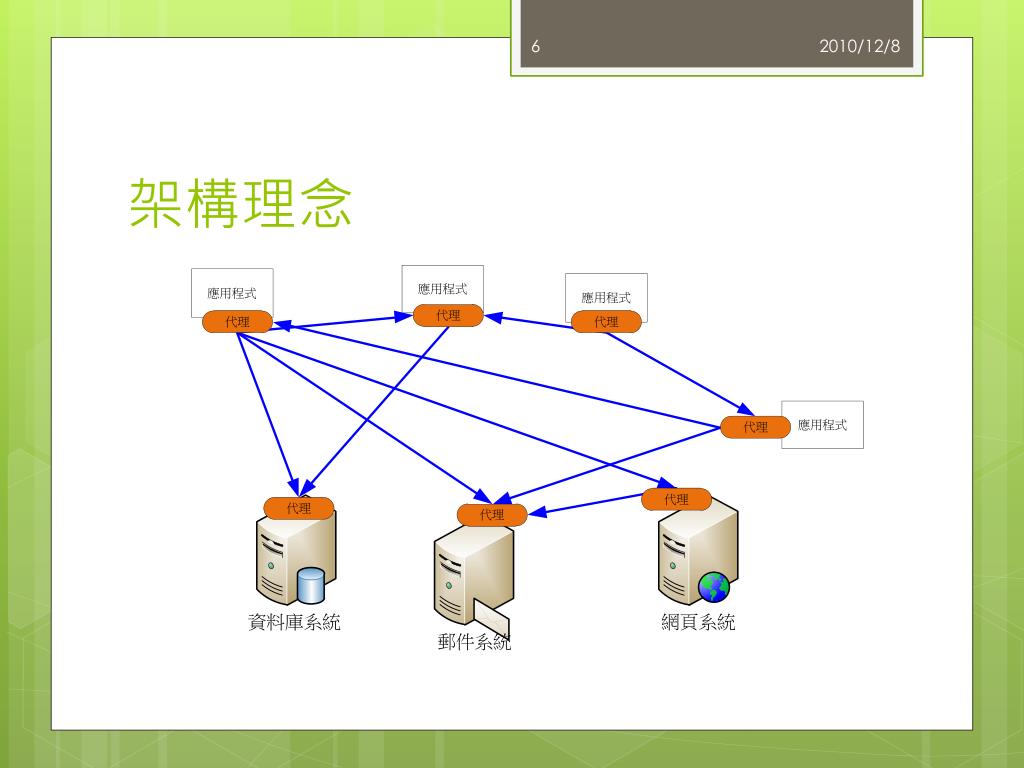 6

2010/12/8

架構理念

應用程式

代理

應用程式

代理

應用程式

代理

代理

應用程式

代理

代理

代理

資料庫系統

郵件系統

網頁系統